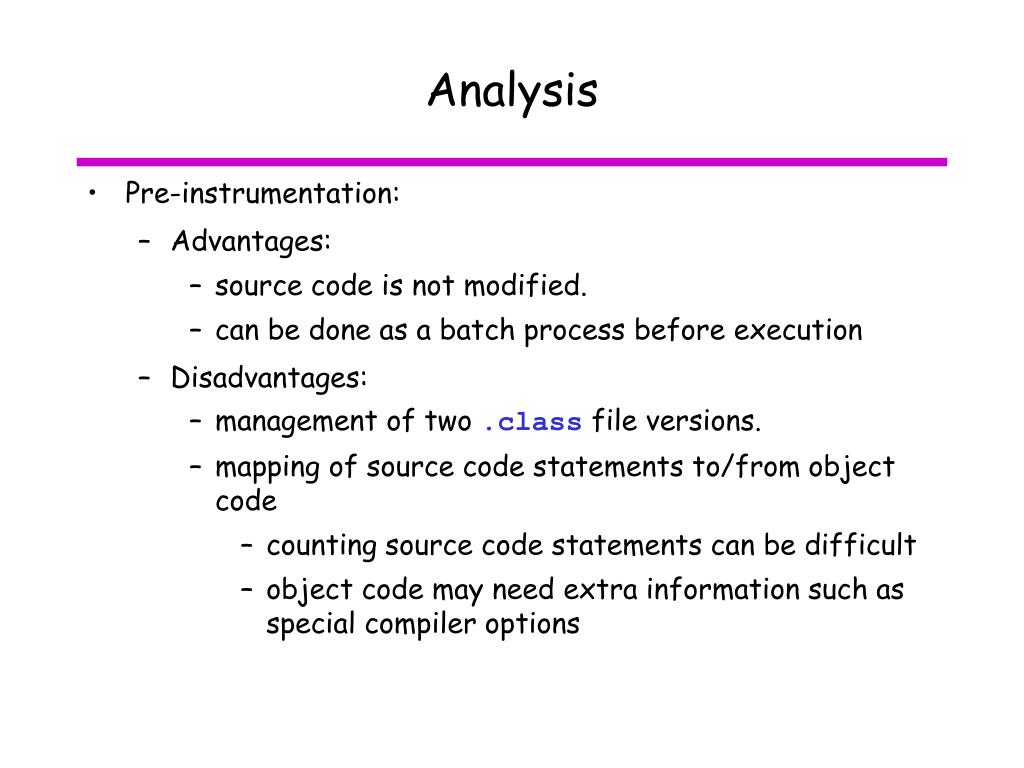 Analysis

• Pre-instrumentation:
  – Advantages:
    – source code is not modified.
    – can be done as a batch process before execution
  – Disadvantages:
    – management of two .class file versions.
    – mapping of source code statements to/from object code
      – counting source code statements can be difficult
      – object code may need extra information such as special compiler options